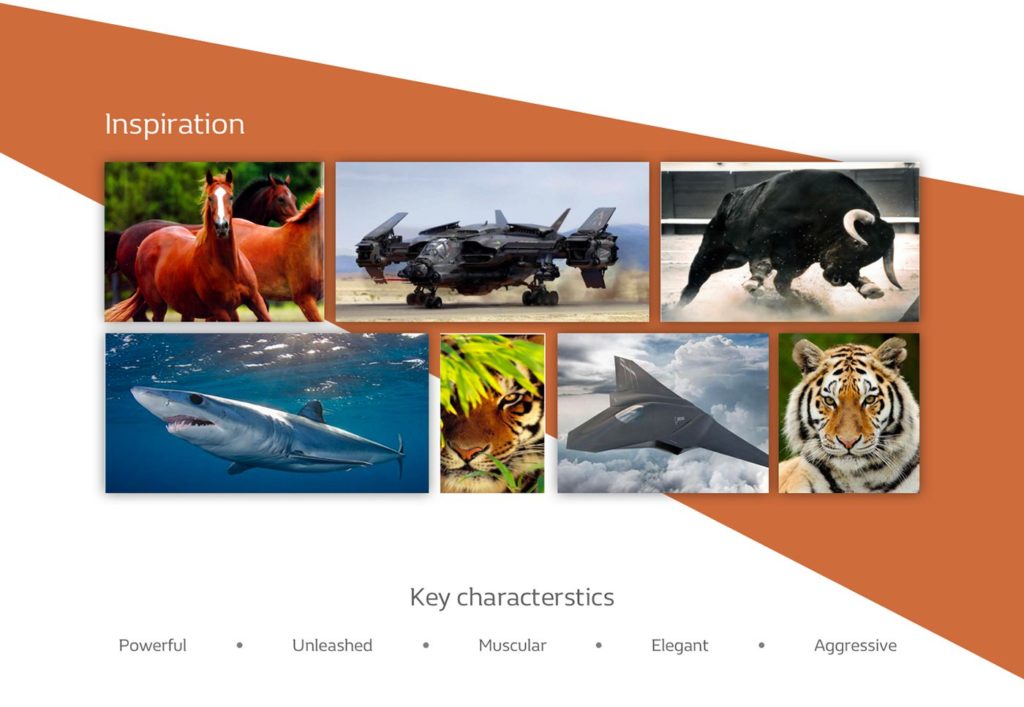 Inspiration

Key characterstics

Powerful • Unleashed • Muscular • Elegant • Aggressive